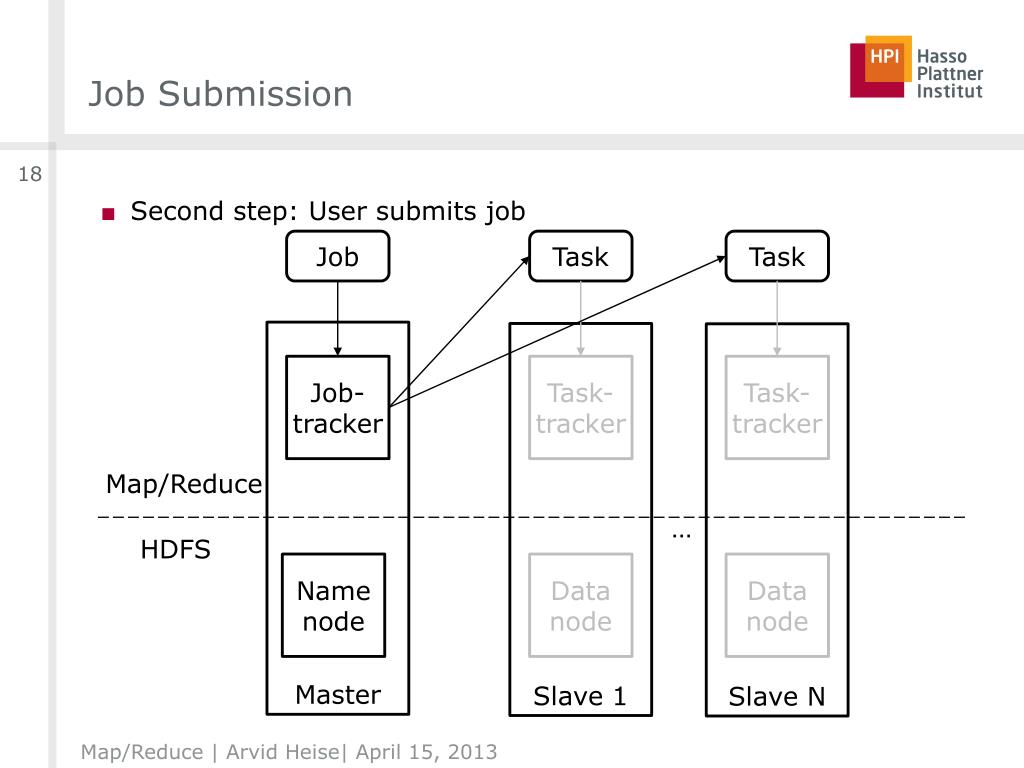 Job Submission

HPI Hasso Plattner Institut

18

■ Second step: User submits job

Job

Task

Task

Job-tracker

Task-tracker

Task-tracker

Map/Reduce

HDFS

…

Name node

Data node

Data node

Master

Slave 1

Slave N

Map/Reduce | Arvid Heise| April 15, 2013